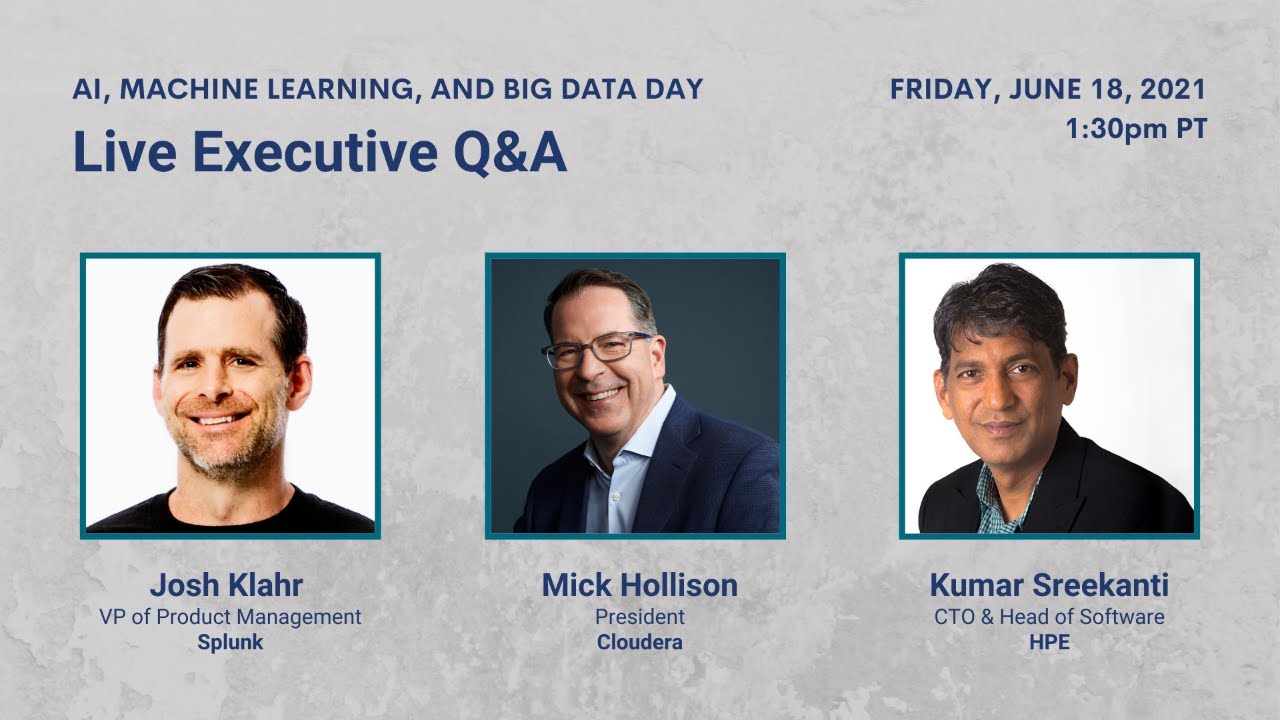 AI, MACHINE LEARNING, AND BIG DATA DAY
Live Executive Q&A

FRIDAY, JUNE 18, 2021
1:30pm PT

Josh Klahr
VP of Product Management
Splunk

Mick Hollison
President
Cloudera

Kumar Sreekanti
CTO & Head of Software
HPE